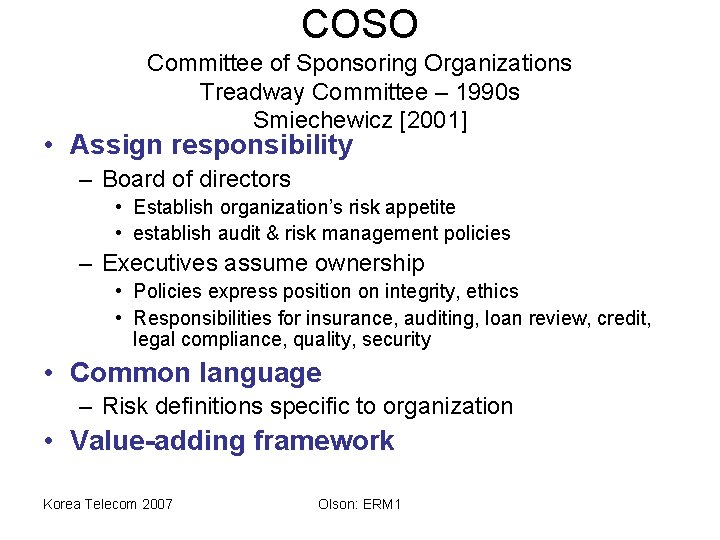 COSO

Committee of Sponsoring Organizations
Treadway Committee – 1990s
Smiechewicz [2001]

• Assign responsibility
– Board of directors
• Establish organization's risk appetite
• establish audit & risk management policies
– Executives assume ownership
• Policies express position on integrity, ethics
• Responsibilities for insurance, auditing, loan review, credit, legal compliance, quality, security
• Common language
– Risk definitions specific to organization
• Value-adding framework

Korea Telecom 2007

Olson: ERM1